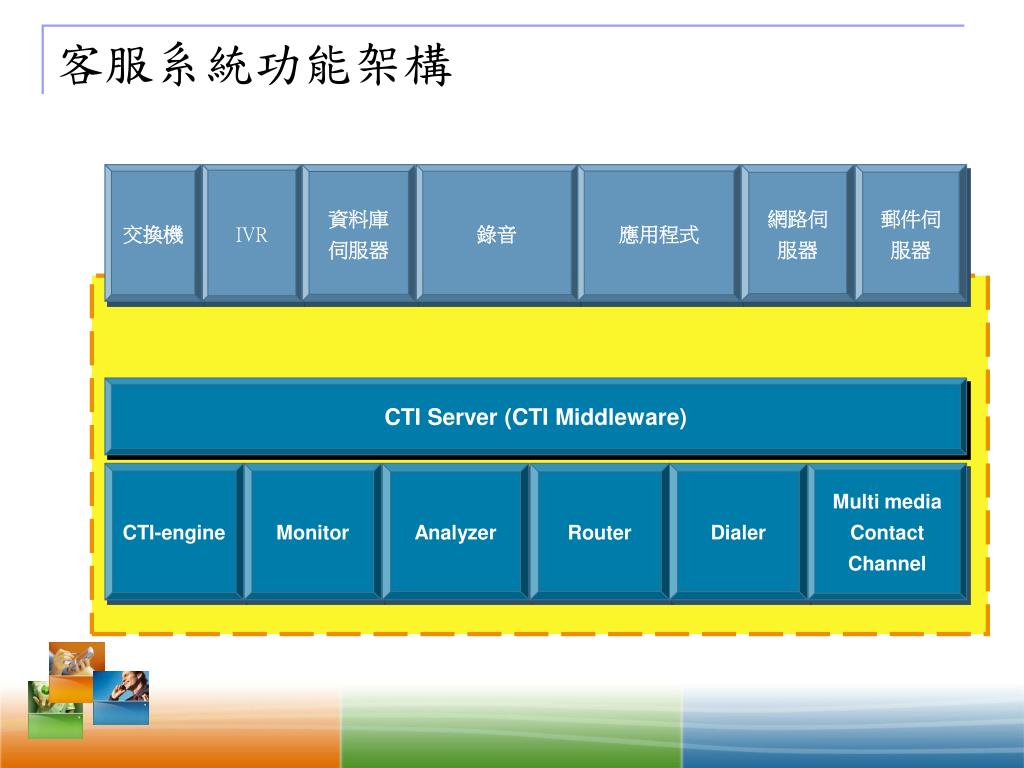 客服系統功能架構

交換機

IVR

資料庫伺服器

錄音

應用程式

網路伺服器

郵件伺服器

CTI Server (CTI Middleware)

CTI-engine

Monitor

Analyzer

Router

Dialer

Multi media Contact Channel